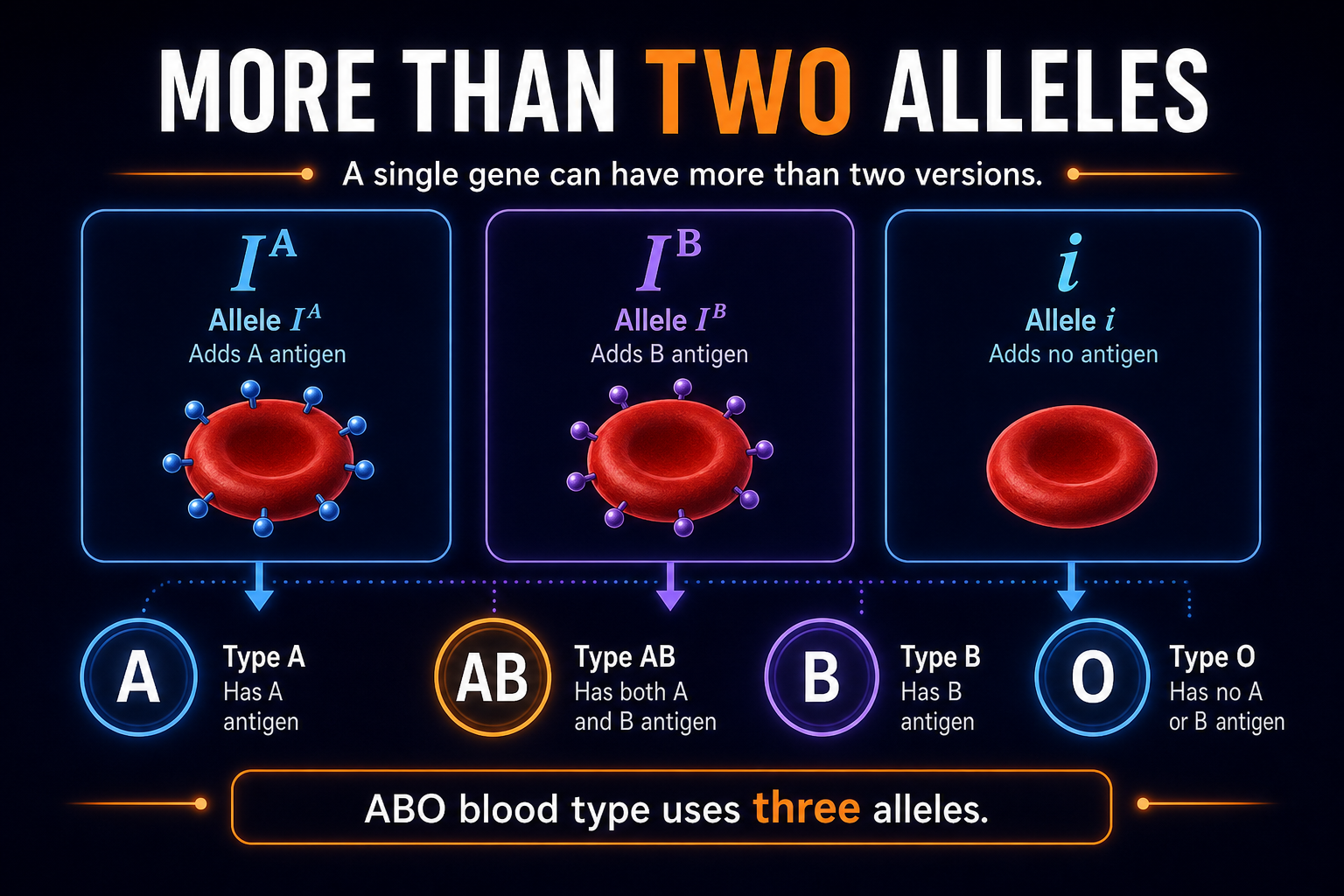 MORE THAN TWO ALLELES

A single gene can have more than two versions.

$I^A$
Allele $I^A$
Adds A antigen

$I^B$
Allele $I^B$
Adds B antigen

$i$
Allele $i$
Adds no antigen

A
Type A
Has A antigen

AB
Type AB
Has both A and B antigen

B
Type B
Has B antigen

O
Type O
Has no A or B antigen

ABO blood type uses three alleles.